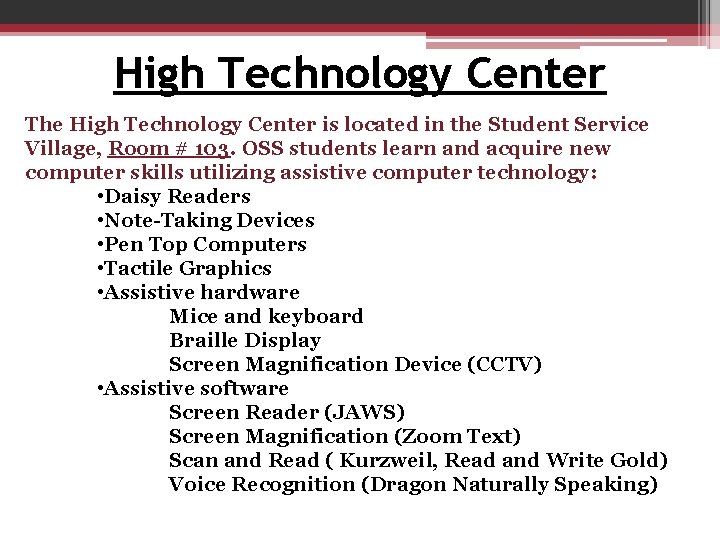 High Technology Center

The High Technology Center is located in the Student Service Village, Room # 103. OSS students learn and acquire new computer skills utilizing assistive computer technology:

• Daisy Readers
• Note-Taking Devices
• Pen Top Computers
• Tactile Graphics
• Assistive hardware
Mice and keyboard
Braille Display
Screen Magnification Device (CCTV)
• Assistive software
Screen Reader (JAWS)
Screen Magnification (Zoom Text)
Scan and Read ( Kurzweil, Read and Write Gold)
Voice Recognition (Dragon Naturally Speaking)